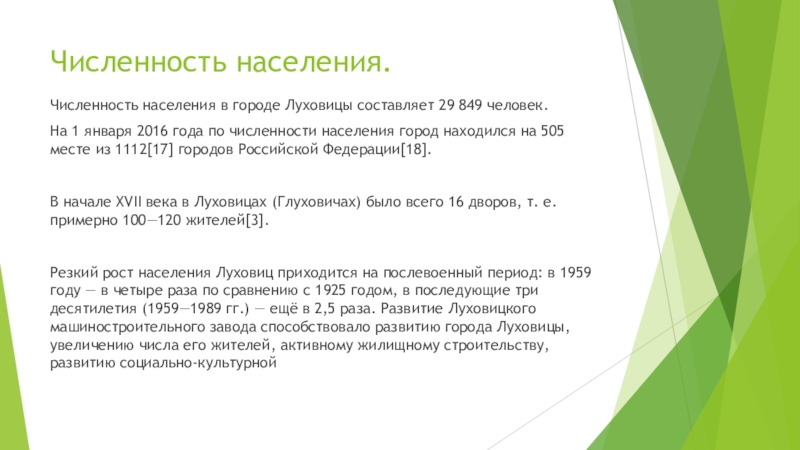 Численность населения.

Численность населения в городе Луховицы составляет 29 849 человек.

На 1 января 2016 года по численности населения город находился на 505 месте из 1112[17] городов Российской Федерации[18].

В начале XVII века в Луховицах (Глуховичах) было всего 16 дворов, т. е. примерно 100—120 жителей[3].

Резкий рост населения Луховиц приходится на послевоенный период: в 1959 году — в четыре раза по сравнению с 1925 годом, в последующие три десятилетия (1959—1989 гг.) — ещё в 2,5 раза. Развитие Луховицкого машиностроительного завода способствовало развитию города Луховицы, увеличению числа его жителей, активному жилищному строительству, развитию социально-культурной